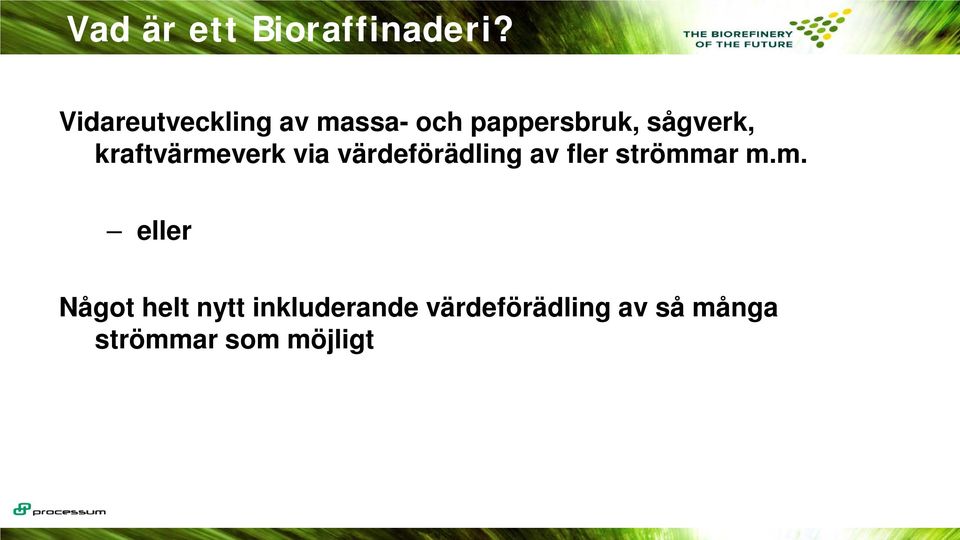 Vad är ett Bioraffinaderi?

THE BIOREFINERY OF THE FUTURE

Vidareutveckling av massa- och pappersbruk, sågverk, kraftvärmeverk via värdeförädling av fler strömmar m.m.

– eller

Något helt nytt inkluderande värdeförädling av så många strömmar som möjligt

processum